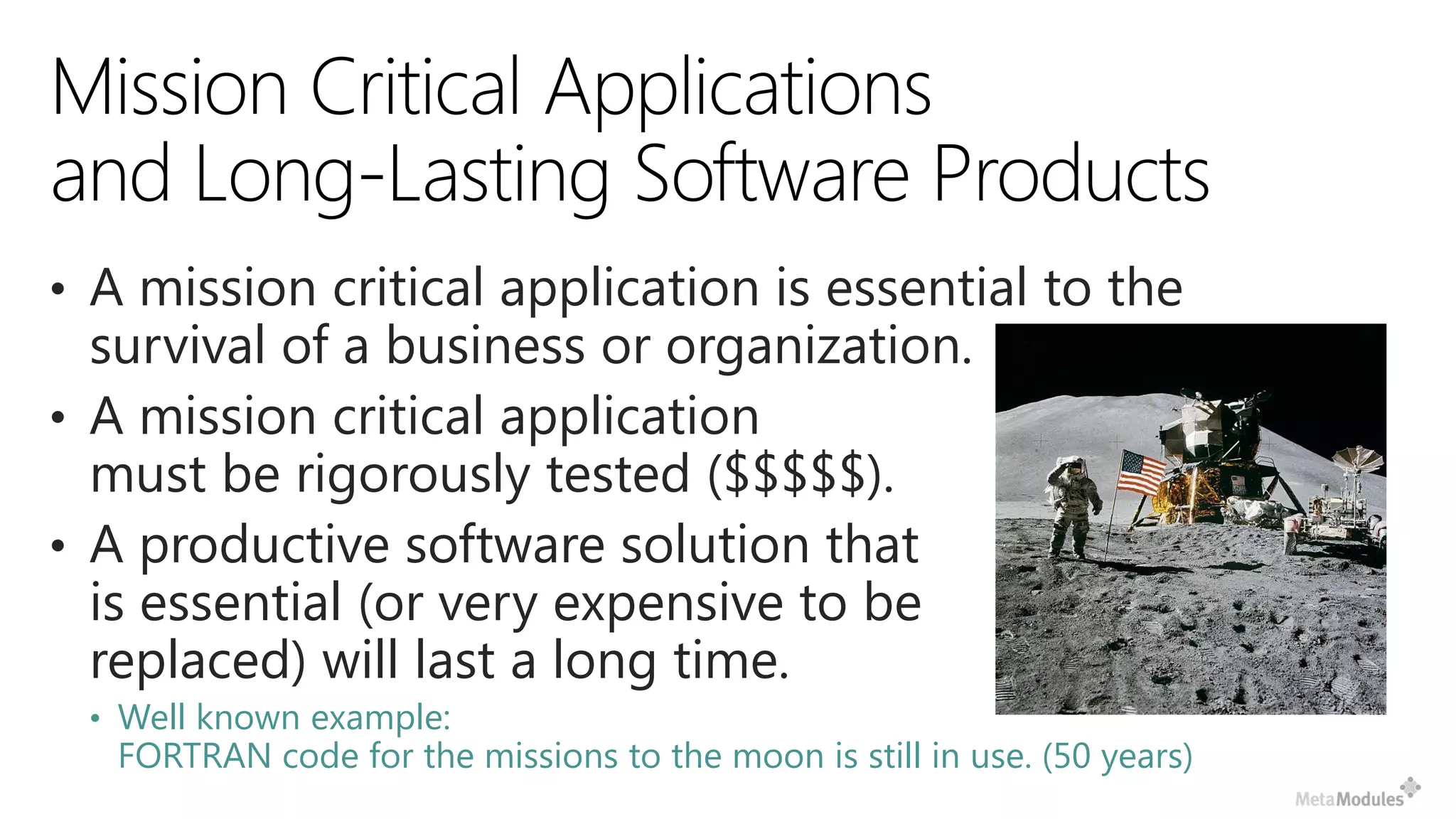 Mission Critical Applications and Long-Lasting Software Products

• A mission critical application is essential to the survival of a business or organization.

• A mission critical application must be rigorously tested (\$\$\$\$\$).

• A productive software solution that is essential (or very expensive to be replaced) will last a long time.

• Well known example:
FORTRAN code for the missions to the moon is still in use. (50 years)

MetaModules